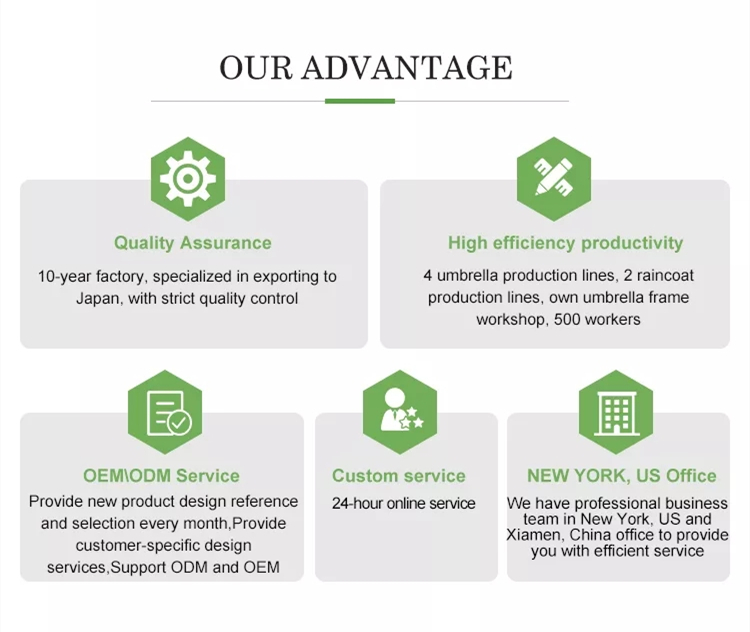 OUR ADVANTAGE

Quality Assurance

10-year factory, specialized in exporting to Japan, with strict quality control

High efficiency productivity

4 umbrella production lines, 2 raincoat production lines, own umbrella frame workshop, 500 workers

OEM\ODM Service

Provide new product design reference and selection every month,Provide customer-specific design services,Support ODM and OEM

Custom service

24-hour online service

NEW YORK, US Office

We have professional business team in New York, US and Xiamen, China office to provide you with efficient service